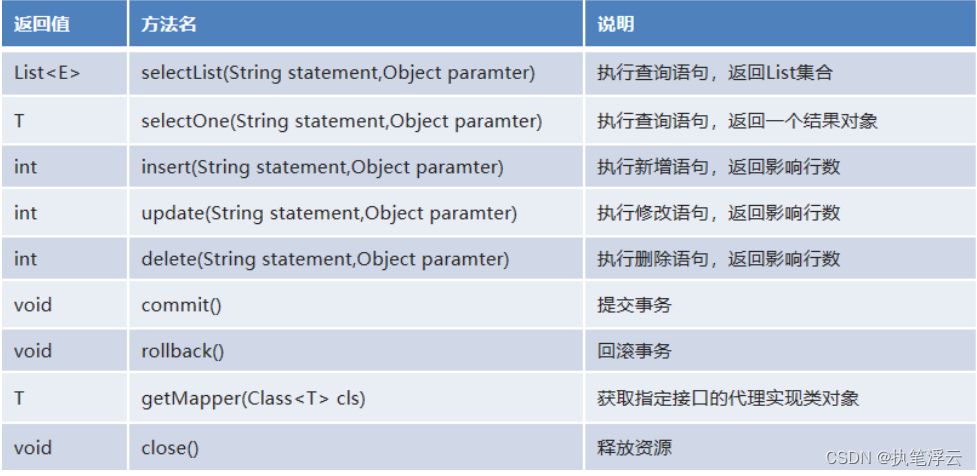 | 返回值 | 方法名 | 说明 |
|---|---|---|
| List<E> | selectList(String statement,Object paramter) | 执行查询语句，返回List集合 |
| T | selectOne(String statement,Object paramter) | 执行查询语句，返回一个结果对象 |
| int | insert(String statement,Object paramter) | 执行新增语句，返回影响行数 |
| int | update(String statement,Object paramter) | 执行修改语句，返回影响行数 |
| int | delete(String statement,Object paramter) | 执行删除语句，返回影响行数 |
| void | commit() | 提交事务 |
| void | rollback() | 回滚事务 |
| T | getMapper(Class<T> cls) | 获取指定接口的代理实现类对象 |
| void | close() | 释放资源 |

CSDN @执笔浮云